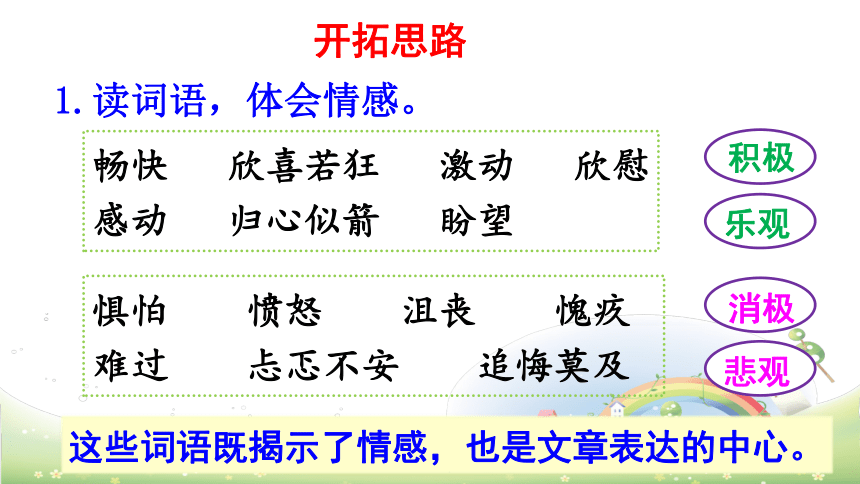 开拓思路

1. 读词语，体会情感。

畅快　欣喜若狂　激动　欣慰
感动　归心似箭　盼望

积极
乐观

惧怕　愤怒　沮丧　愧疚
难过　忐忑不安　追悔莫及

消极
悲观

这些词语既揭示了情感，也是文章表达的中心。